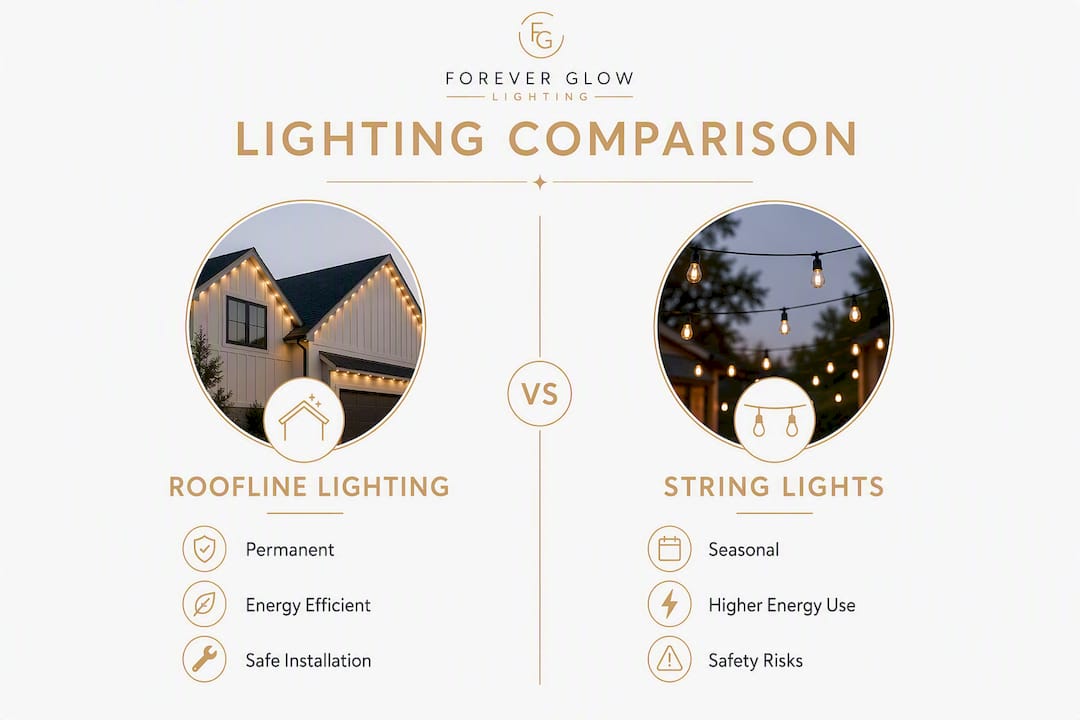 FG

FOREVER GLOW
LIGHTING

LIGHTING COMPARISON

VS

ROOFLINE LIGHTING

Permanent

Energy Efficient

Safe Installation

STRING LIGHTS

Seasonal

Higher Energy Use

Safety Risks